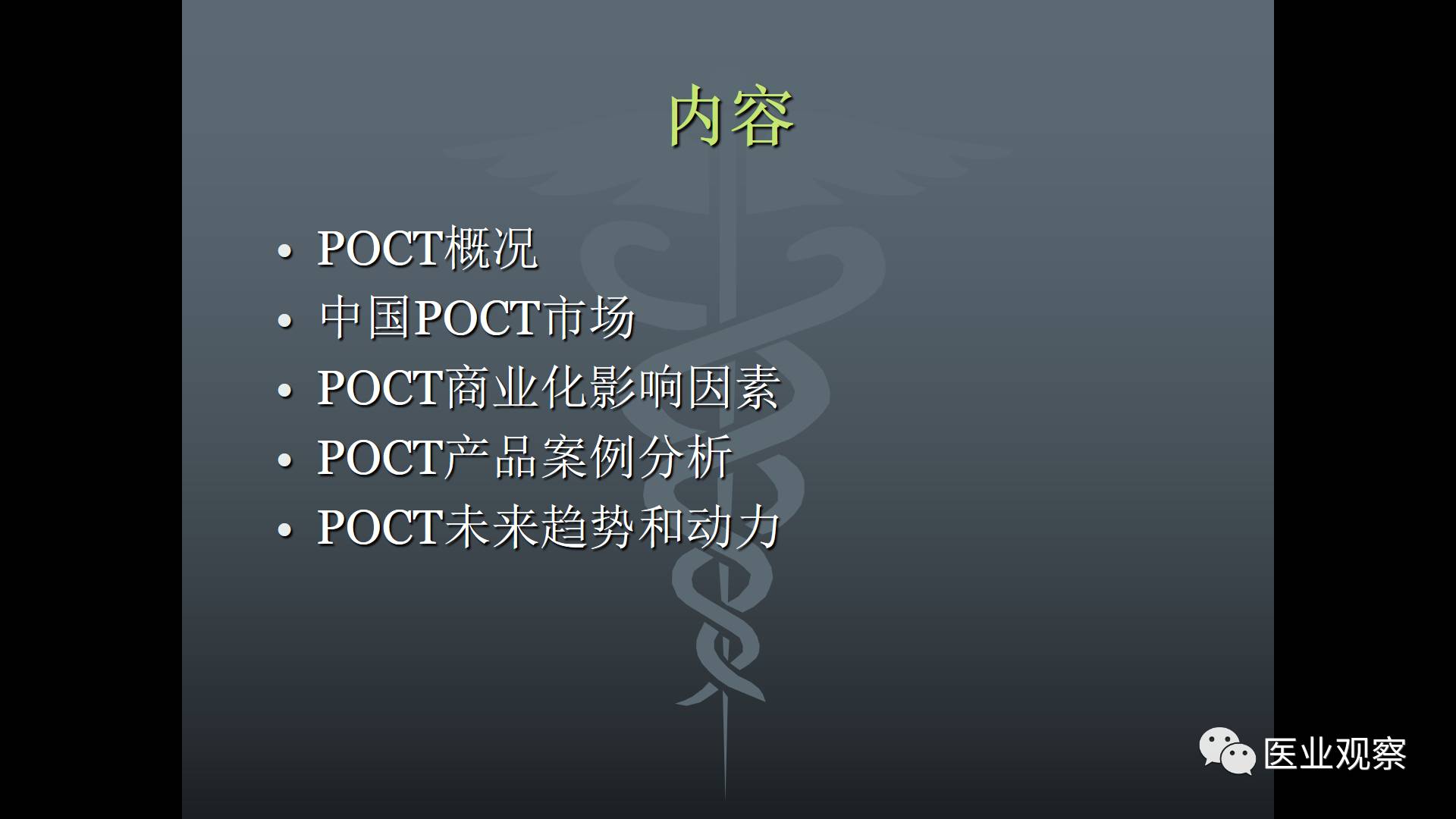 内容

• POCT概况
• 中国POCT市场
• POCT商业化影响因素
• POCT产品案例分析
• POCT未来趋势和动力

医业观察